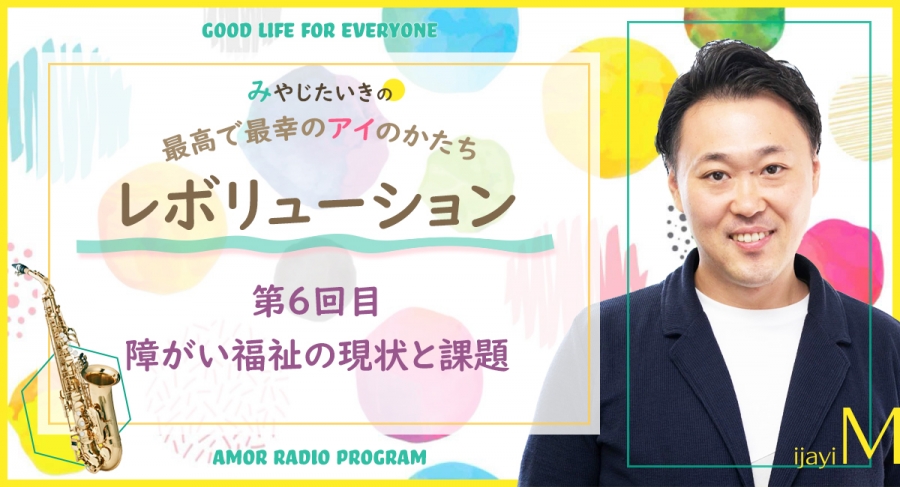 GOOD LIFE FOR EVERYONE

みやじたいきの

最高で最幸のアイのかたち

レボリューション

第6回目

障がい福祉の現状と課題

AMOR RADIO PROGRAM

ijayi M